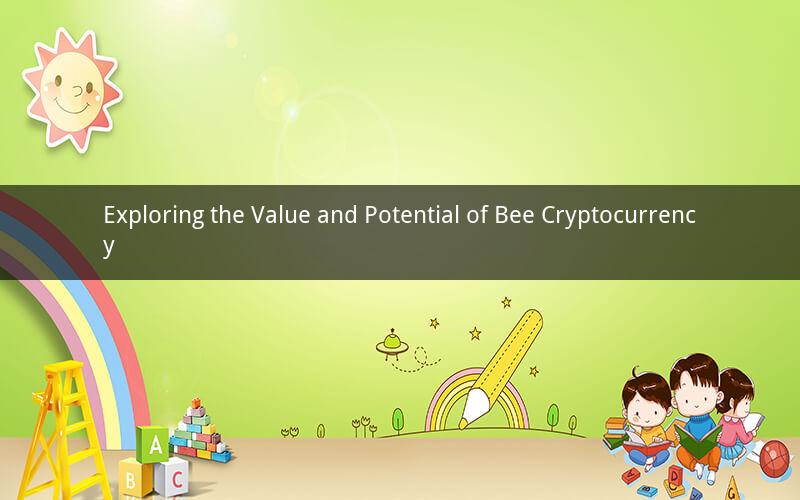 Exploring the Value and Potential of Bee Cryptocurrency

A
B C
D
G